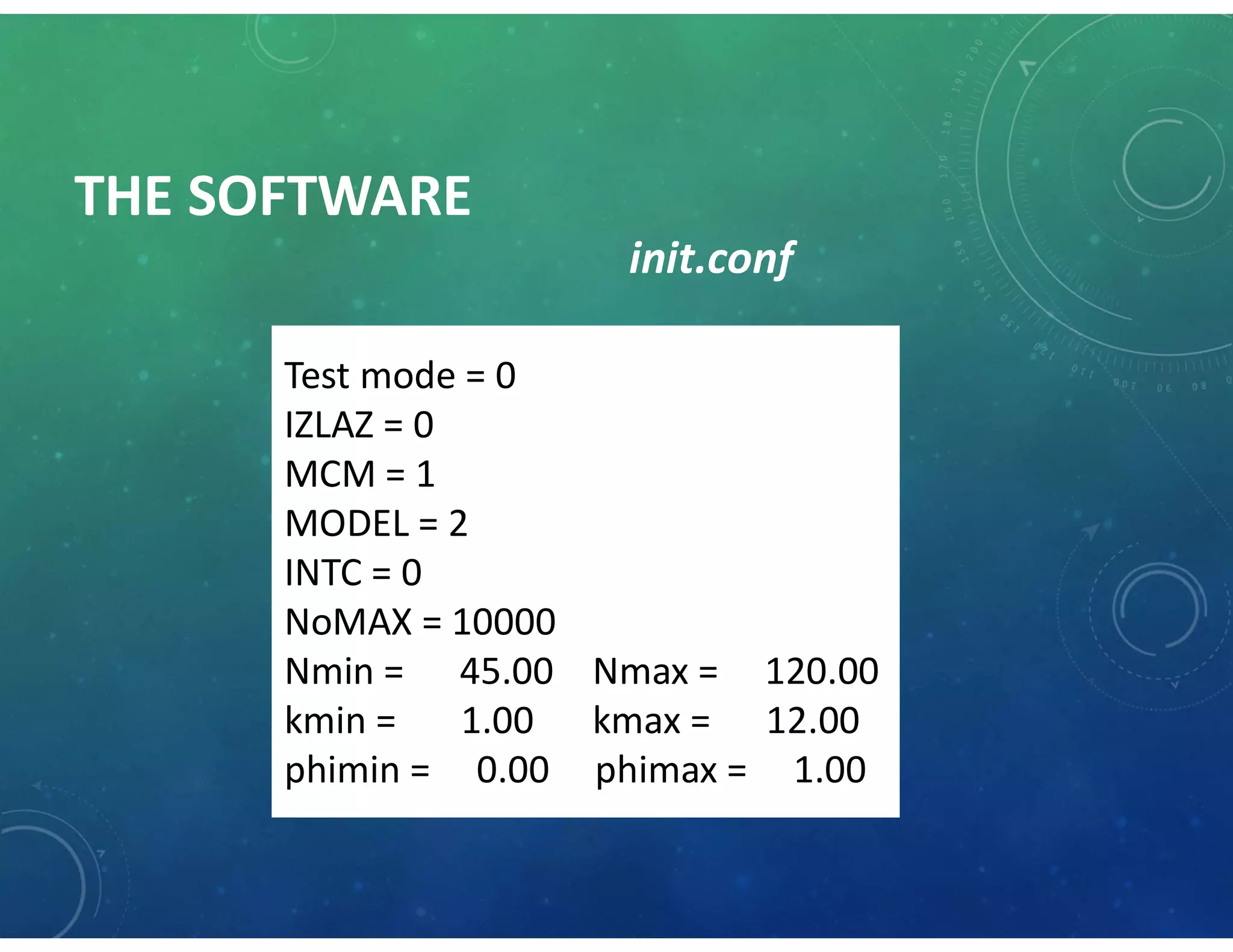 THE SOFTWARE

init.conf

Test mode = 0
IZLAZ = 0
MCM = 1
MODEL = 2
INTC = 0
NoMAX = 10000
Nmin = 45.00 Nmax = 120.00
kmin = 1.00 kmax = 12.00
phimin = 0.00 phimax = 1.00